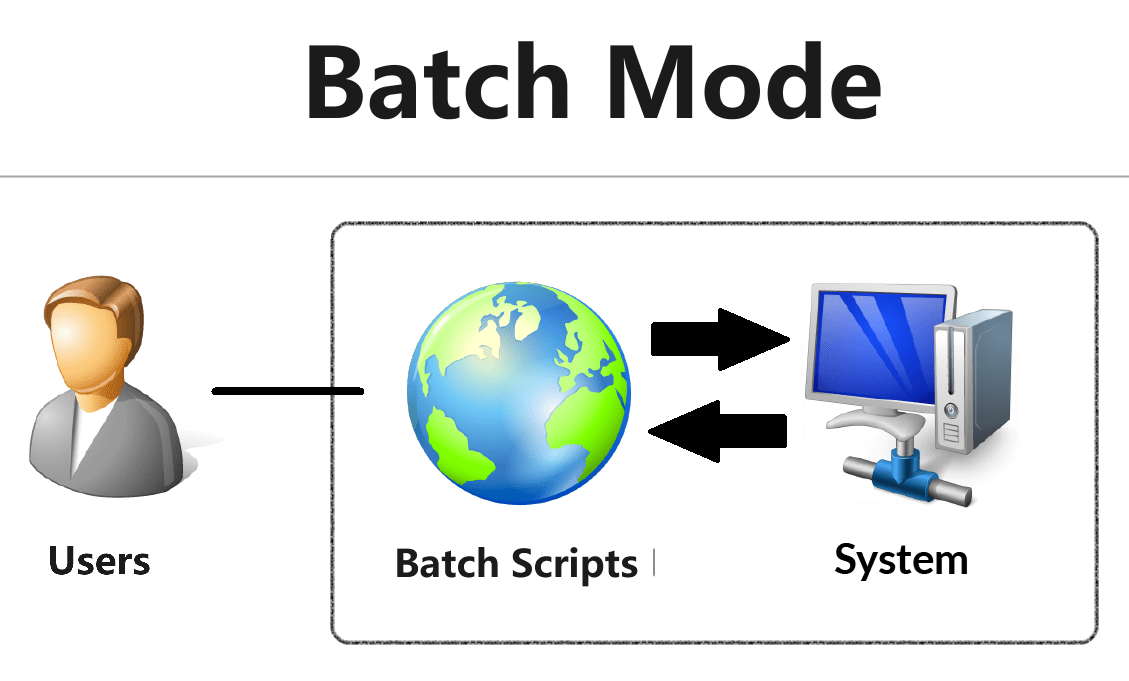 Batch Mode

Users

Batch Scripts

System